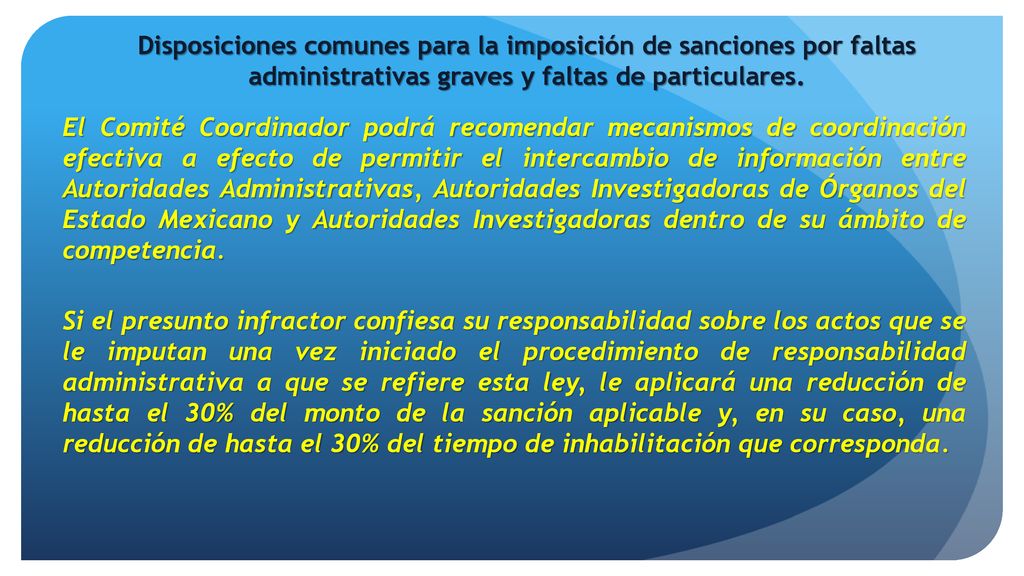 Disposiciones comunes para la imposición de sanciones por faltas administrativas graves y faltas de particulares.

El Comité Coordinador podrá recomendar mecanismos de coordinación efectiva a efecto de permitir el intercambio de información entre Autoridades Administrativas, Autoridades Investigadoras de Órganos del Estado Mexicano y Autoridades Investigadoras dentro de su ámbito de competencia.

Si el presunto infractor confiesa su responsabilidad sobre los actos que se le imputan una vez iniciado el procedimiento de responsabilidad administrativa a que se refiere esta ley, le aplicará una reducción de hasta el 30% del monto de la sanción aplicable y, en su caso, una reducción de hasta el 30% del tiempo de inhabilitación que corresponda.